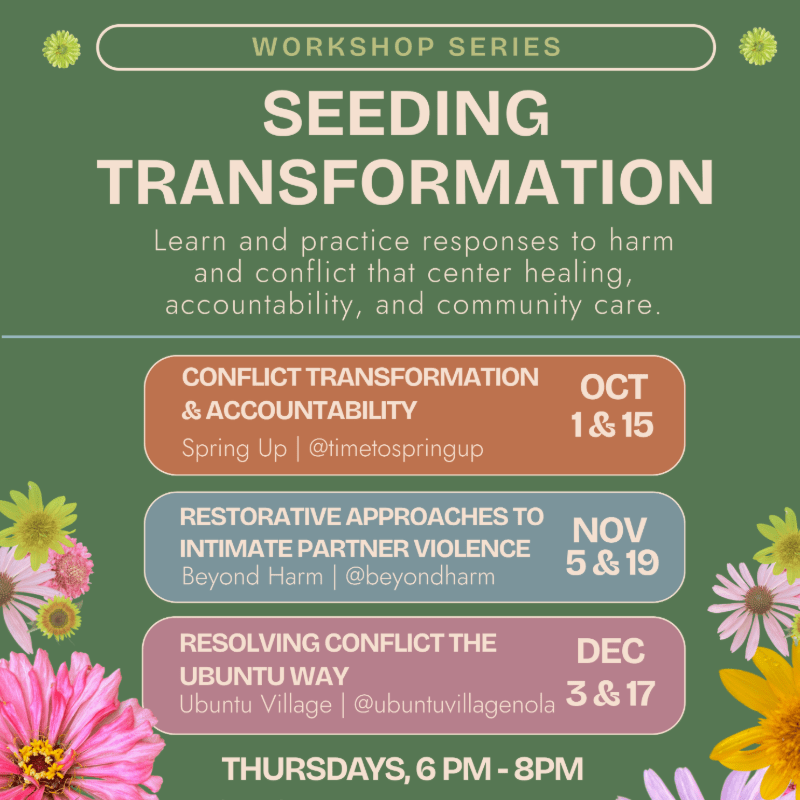 WORKSHOP SERIES

SEEDING TRANSFORMATION

Learn and practice responses to harm and conflict that center healing, accountability, and community care.

CONFLICT TRANSFORMATION & ACCOUNTABILITY
Spring Up | @timetospringup
OCT 1 & 15

RESTORATIVE APPROACHES TO INTIMATE PARTNER VIOLENCE
Beyond Harm | @beyondharm
NOV 5 & 19

RESOLVING CONFLICT THE UBUNTU WAY
Ubuntu Village | @ubuntuvillagenola
DEC 3 & 17

THURSDAYS, 6 PM - 8PM